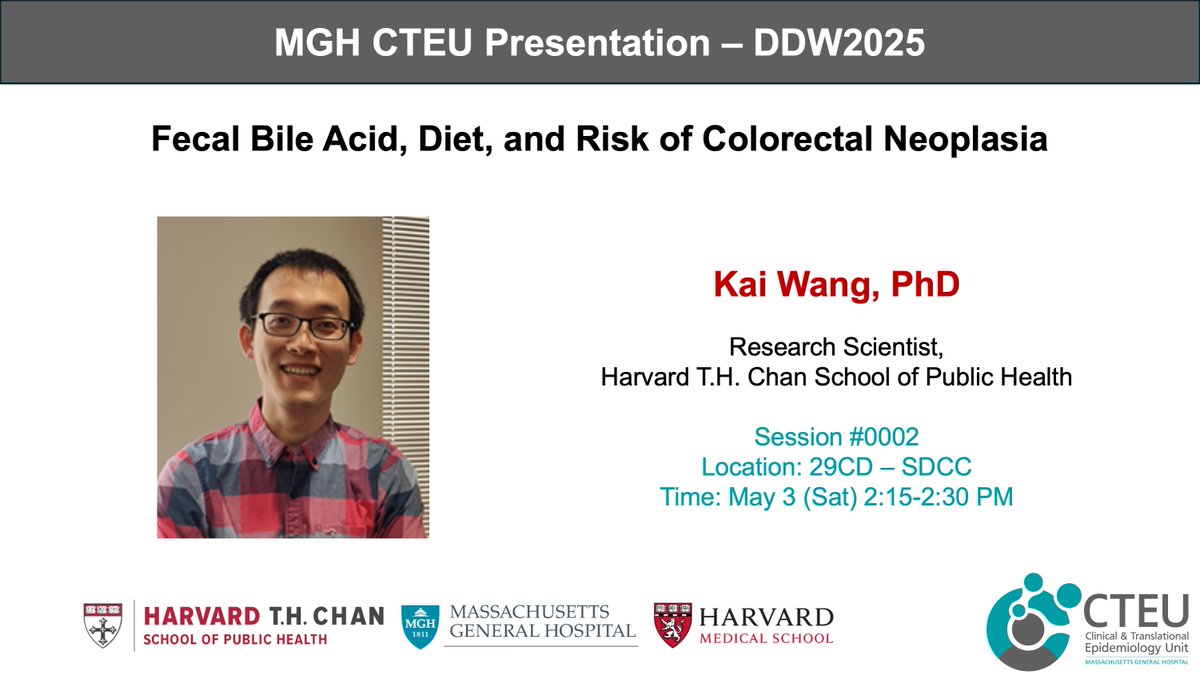 MGH CTEU Presentation – DDW2025

Fecal Bile Acid, Diet, and Risk of Colorectal Neoplasia

Kai Wang, PhD

Research Scientist,
Harvard T.H. Chan School of Public Health

Session #0002
Location: 29CD – SDCC
Time: May 3 (Sat) 2:15-2:30 PM

HARVARD T.H. CHAN
SCHOOL OF PUBLIC HEALTH

MGH 1811
MASSACHUSETTS
GENERAL HOSPITAL

HARVARD
MEDICAL SCHOOL

CTEU
Clinical & Translational
Epidemiology Unit
MASSACHUSETTS GENERAL HOSPITAL